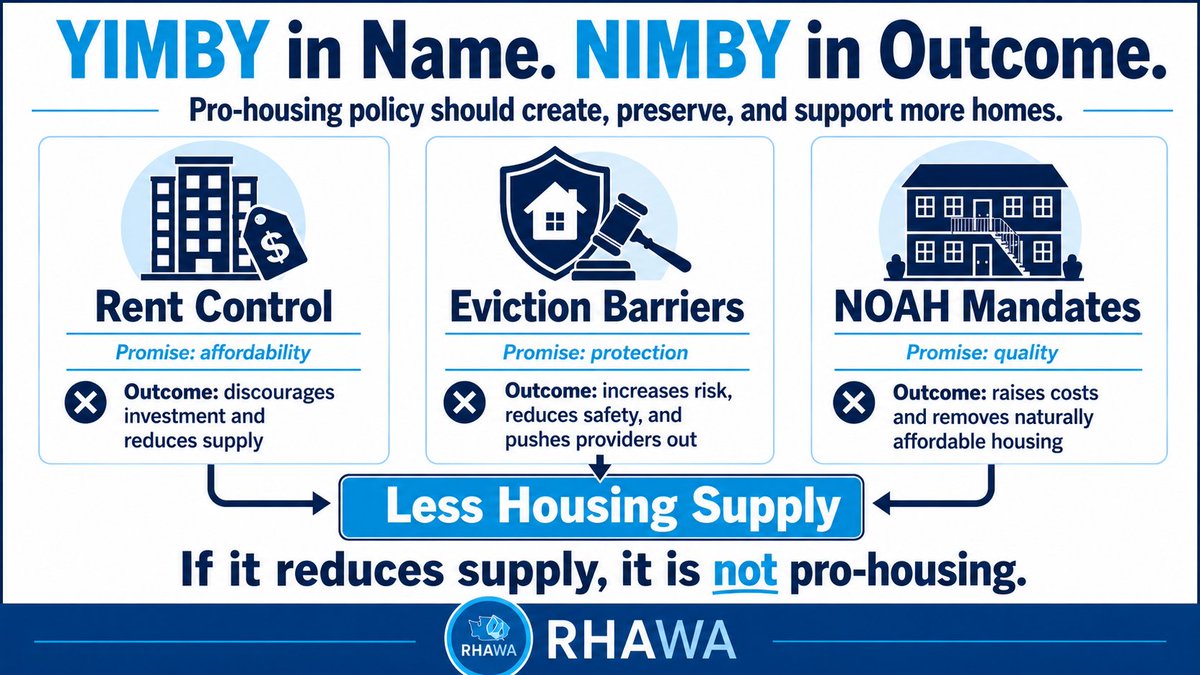 YIMBY in Name. NIMBY in Outcome.

Pro-housing policy should create, preserve, and support more homes.

$

Rent Control

Promise: affordability

Outcome: discourages investment and reduces supply

Eviction Barriers

Promise: protection

Outcome: increases risk, reduces safety, and pushes providers out

NOAH Mandates

Promise: quality

Outcome: raises costs and removes naturally affordable housing

Less Housing Supply

If it reduces supply, it is not pro-housing.

RHAWA

RHAWA